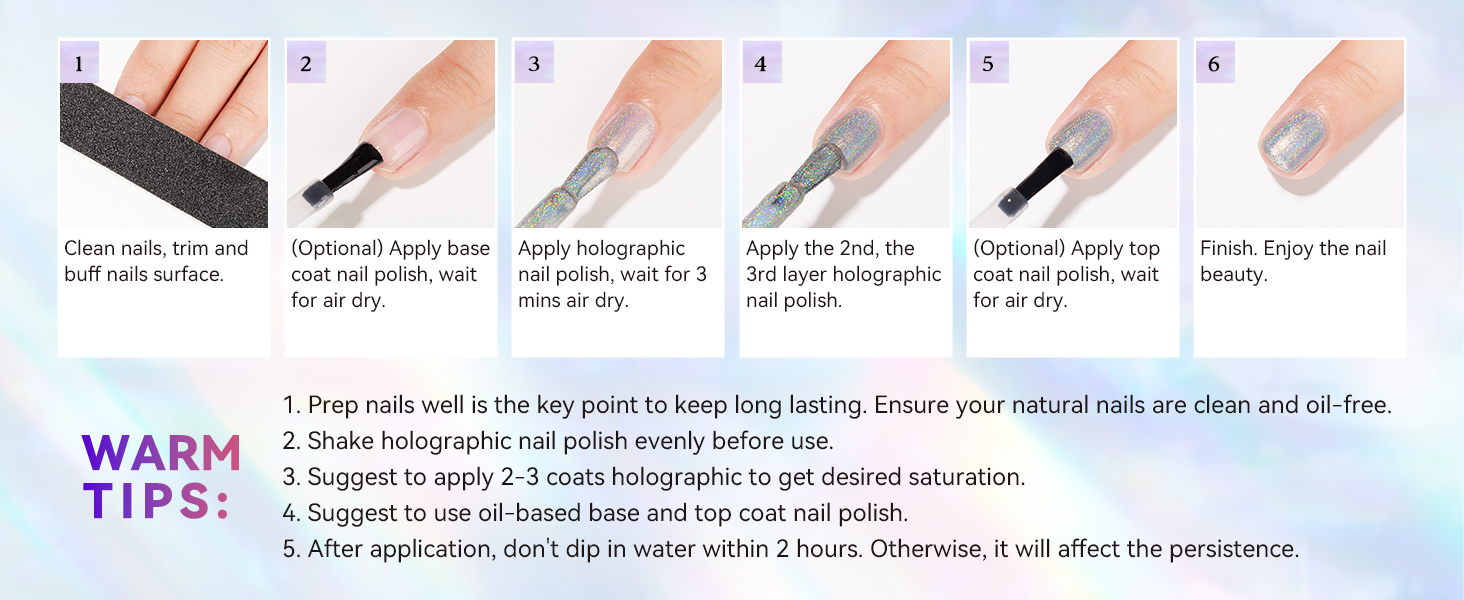 1

Clean nails, trim and buff nails surface.

2

(Optional) Apply base coat nail polish, wait for air dry.

3

Apply holographic nail polish, wait for 3 mins air dry.

4

Apply the 2nd, the 3rd layer holographic nail polish.

5

(Optional) Apply top coat nail polish, wait for air dry.

6

Finish. Enjoy the nail beauty.

WARM TIPS:

1. Prep nails well is the key point to keep long lasting. Ensure your natural nails are clean and oil-free.
2. Shake holographic nail polish evenly before use.
3. Suggest to apply 2-3 coats holographic to get desired saturation.
4. Suggest to use oil-based base and top coat nail polish.
5. After application, don't dip in water within 2 hours. Otherwise, it will affect the persistence.